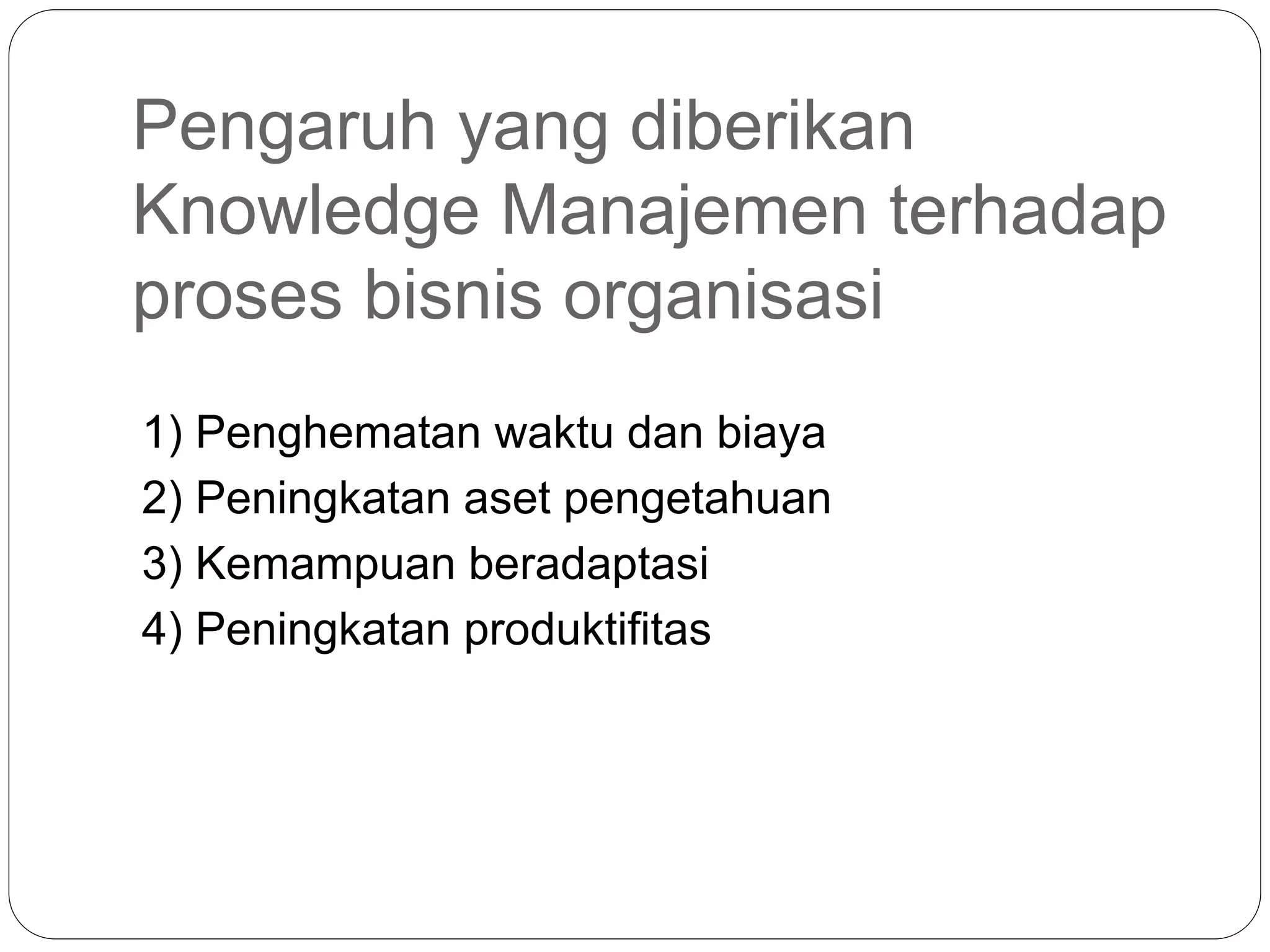 Pengaruh yang diberikan Knowledge Manajemen terhadap proses bisnis organisasi

1) Penghematan waktu dan biaya
2) Peningkatan aset pengetahuan
3) Kemampuan beradaptasi
4) Peningkatan produktifitas